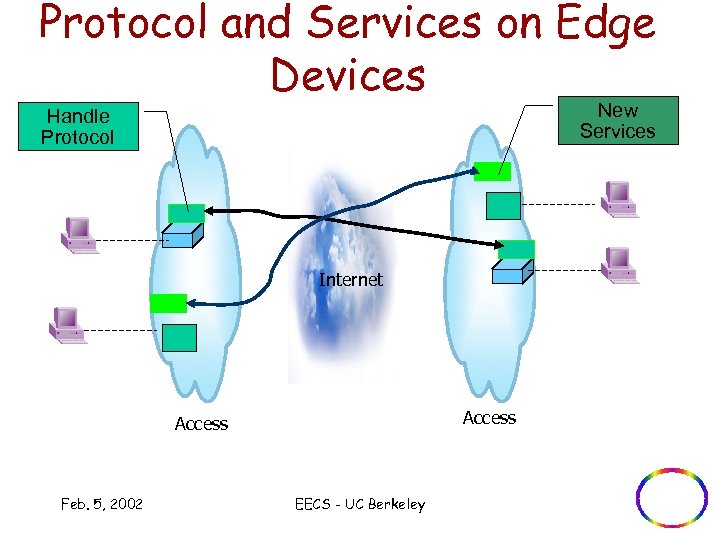 Protocol and Services on Edge Devices

Handle Protocol

New Services

Internet

Access

Access

Feb. 5, 2002

EECS - UC Berkeley